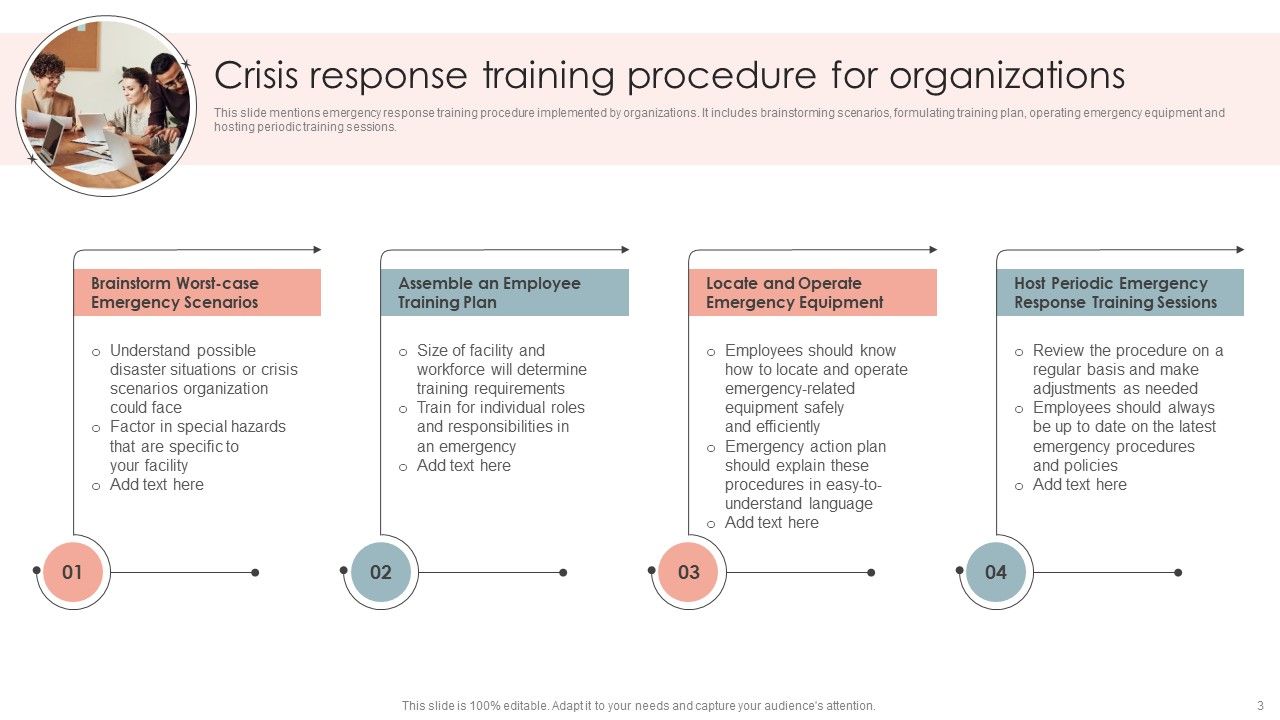 Crisis response training procedure for organizations

This slide mentions emergency response training procedure implemented by organizations. It includes brainstorming scenarios, formulating training plan, operating emergency equipment and hosting periodic training sessions.

Brainstorm Worst-case Emergency Scenarios

o Understand possible disaster situations or crisis scenarios organization could face
o Factor in special hazards that are specific to your facility
o Add text here

01

Assemble an Employee Training Plan

o Size of facility and workforce will determine training requirements
o Train for individual roles and responsibilities in an emergency
o Add text here

02

Locate and Operate Emergency Equipment

o Employees should know how to locate and operate emergency-related equipment safely and efficiently
o Emergency action plan should explain these procedures in easy-to-understand language
o Add text here

03

Host Periodic Emergency Response Training Sessions

o Review the procedure on a regular basis and make adjustments as needed
o Employees should always be up to date on the latest emergency procedures and policies
o Add text here

04

This slide is 100% editable. Adapt it to your needs and capture your audience's attention.

3